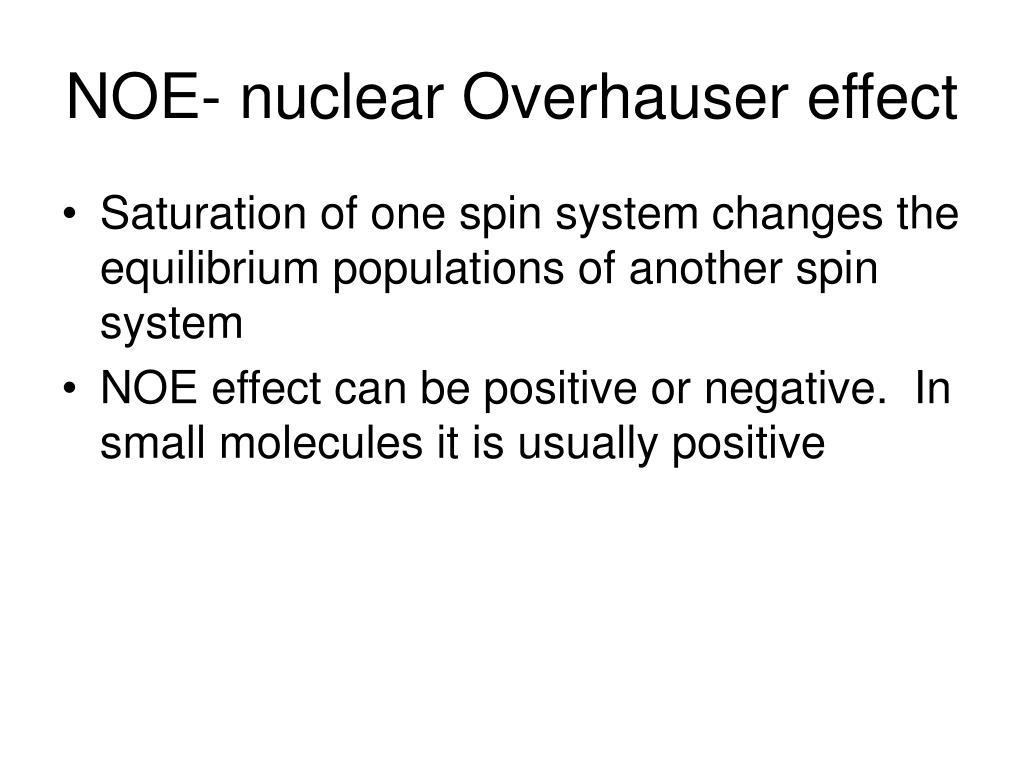 NOE- nuclear Overhauser effect

• Saturation of one spin system changes the equilibrium populations of another spin system
• NOE effect can be positive or negative.  In small molecules it is usually positive